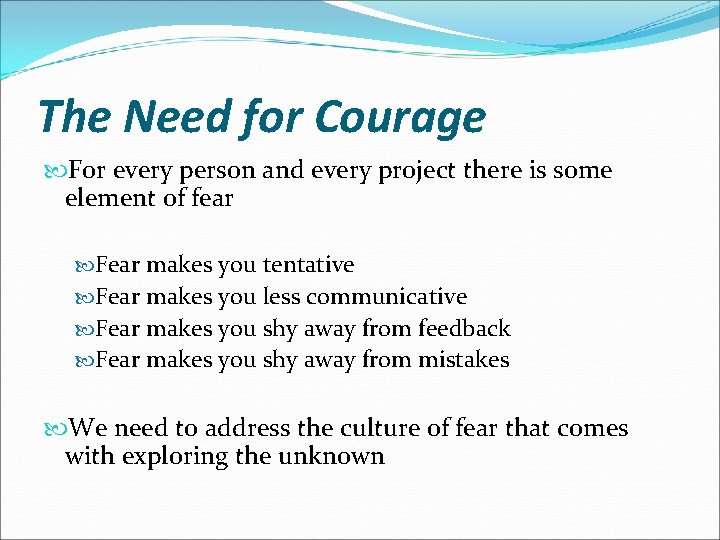 The Need for Courage

For every person and every project there is some element of fear

Fear makes you tentative
Fear makes you less communicative
Fear makes you shy away from feedback
Fear makes you shy away from mistakes

We need to address the culture of fear that comes with exploring the unknown